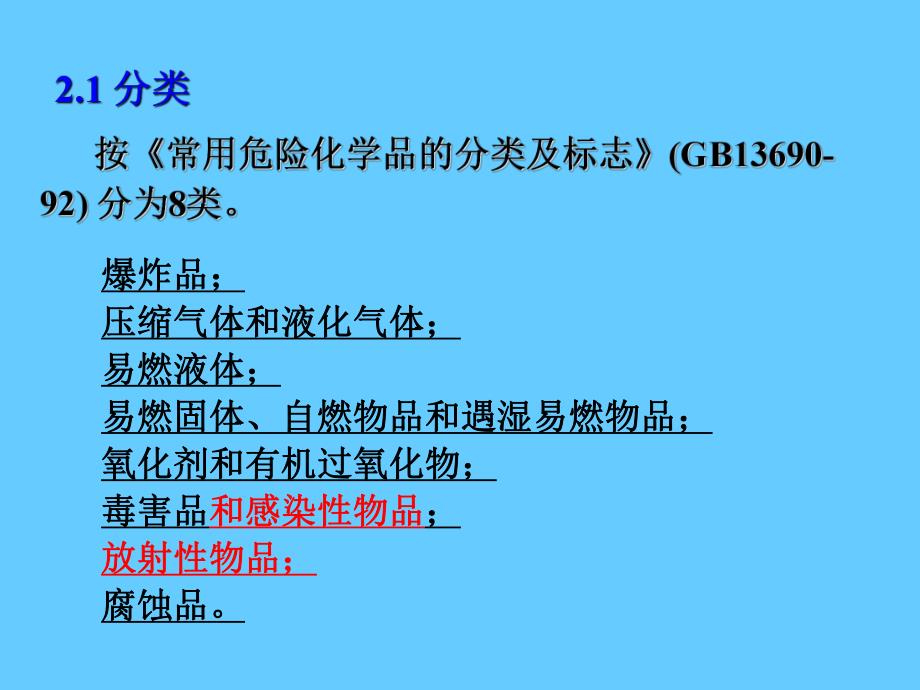 2.1 分类

按《常用危险化学品的分类及标志》(GB13690-92) 分为8类。

爆炸品；
压缩气体和液化气体；
易燃液体；
易燃固体、自燃物品和遇湿易燃物品；
氧化剂和有机过氧化物；
毒害品和感染性物品；
放射性物品；
腐蚀品。